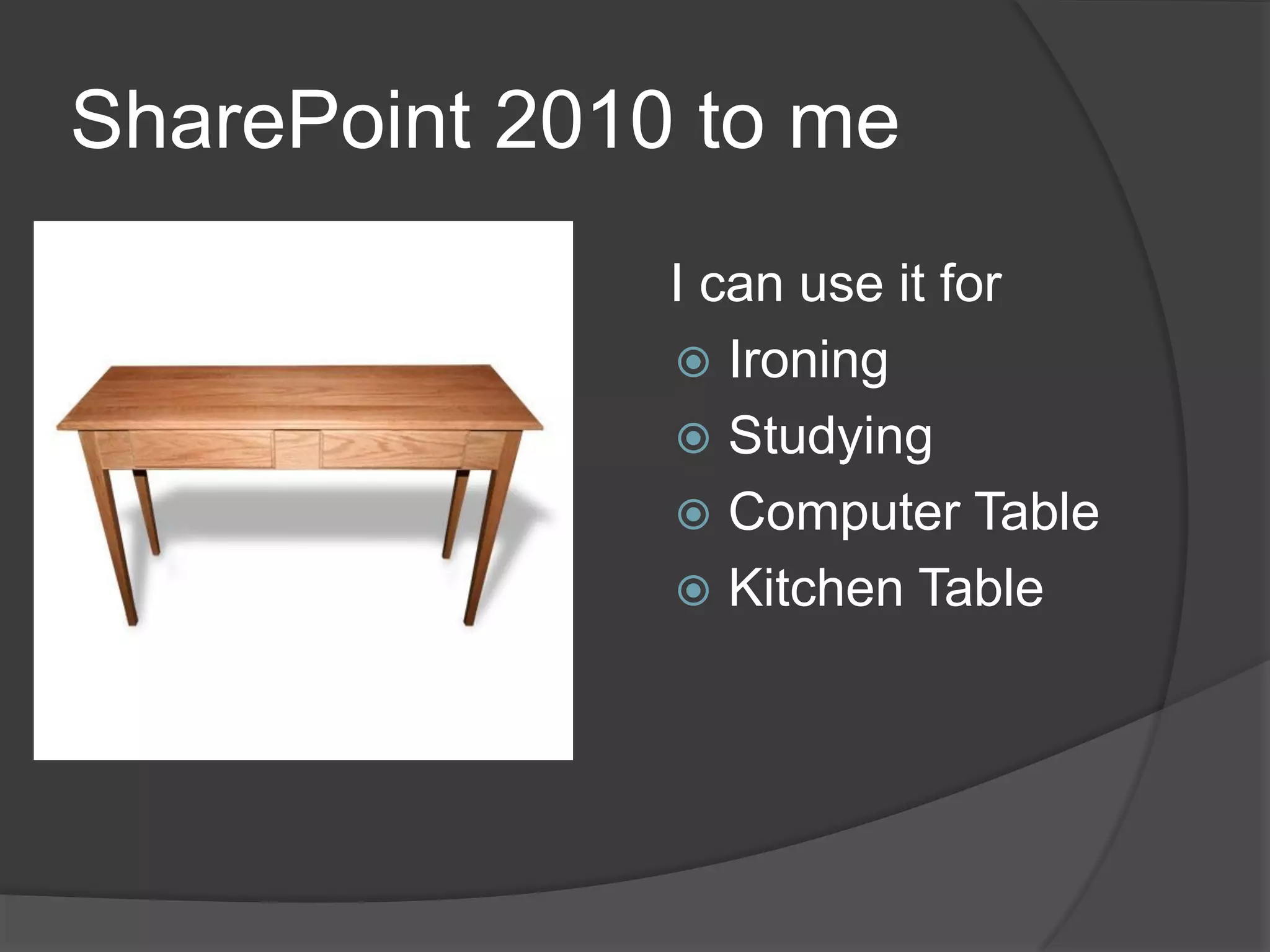 SharePoint 2010 to me

I can use it for

- Ironing
- Studying
- Computer Table
- Kitchen Table